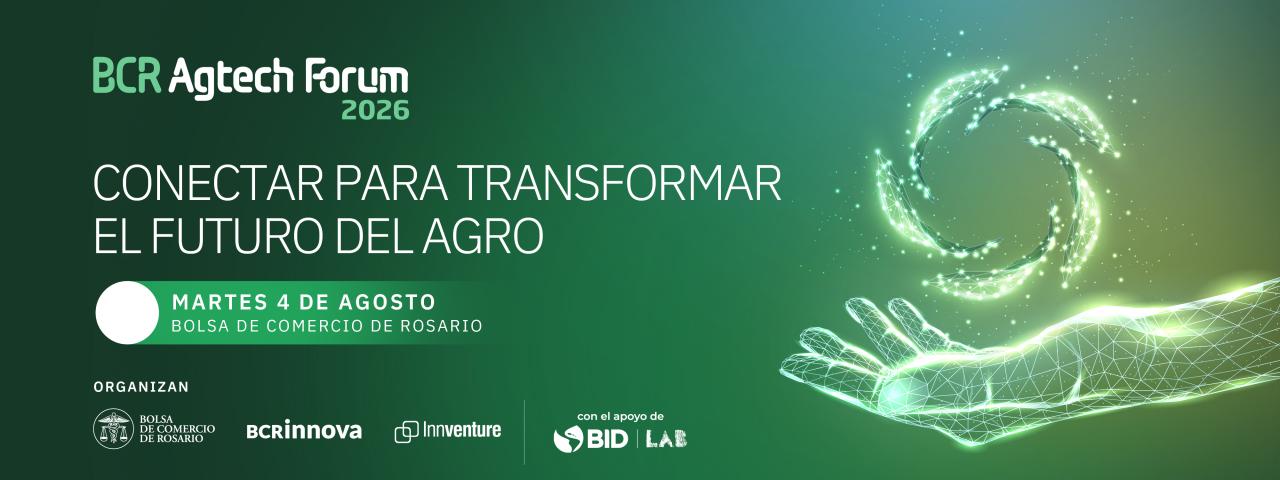 BCR Agtech Forum
2026

CONECTAR PARA TRANSFORMAR EL FUTURO DEL AGRO

MARTES 4 DE AGOSTO
BOLSA DE COMERCIO DE ROSARIO

ORGANIZAN

BOLSA DE COMERCIO DE ROSARIO

BCRinnova

Innventure

con el apoyo de

BID | LAB